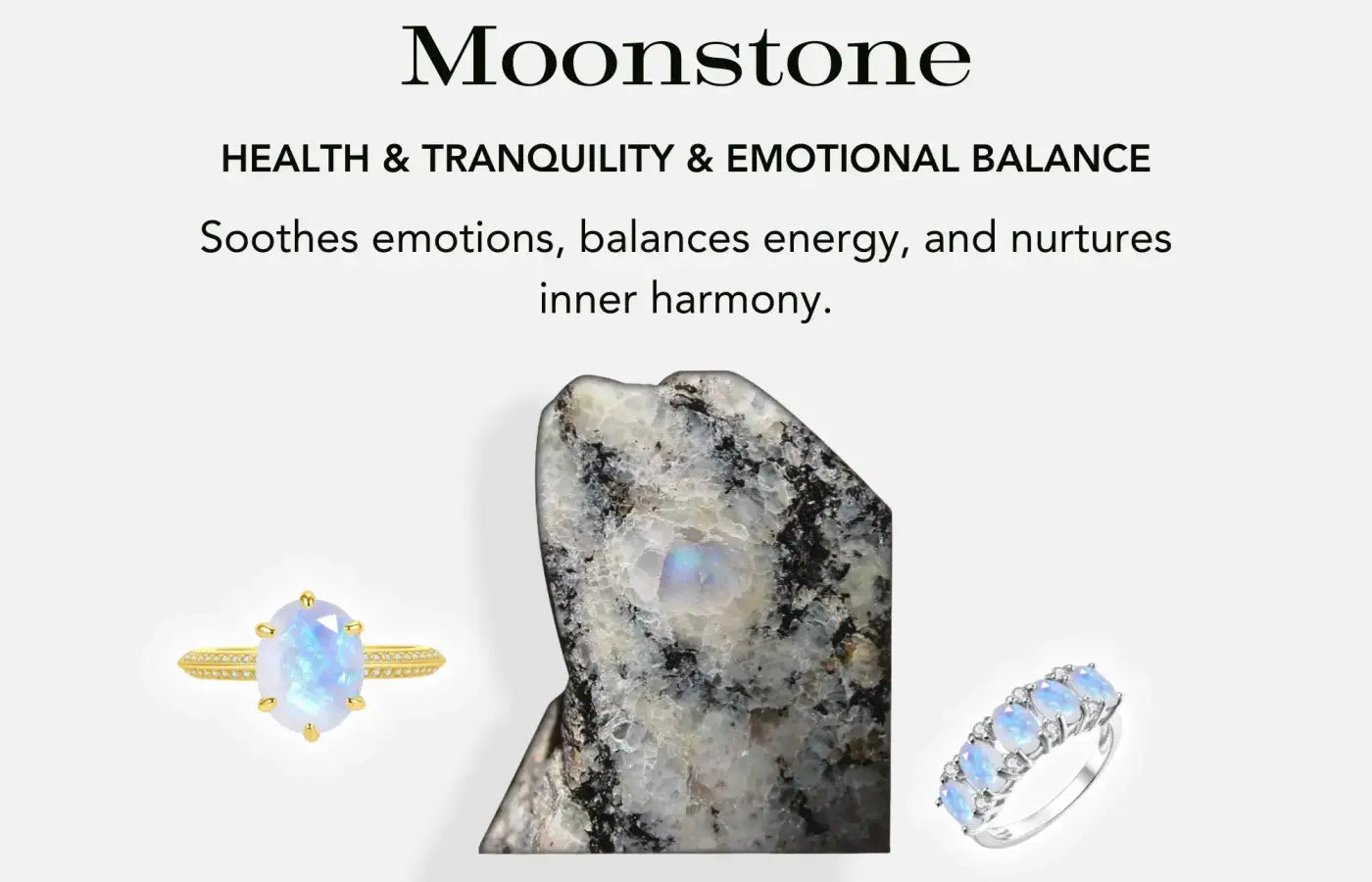 Moonstone

HEALTH & TRANQUILITY & EMOTIONAL BALANCE

Soothes emotions, balances energy, and nurtures inner harmony.